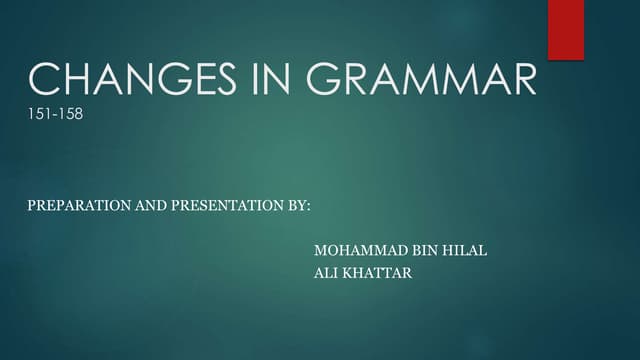 CHANGES IN GRAMMAR
151-158

PREPARATION AND PRESENTATION BY:

MOHAMMAD BIN HILAL
ALI KHATTAR